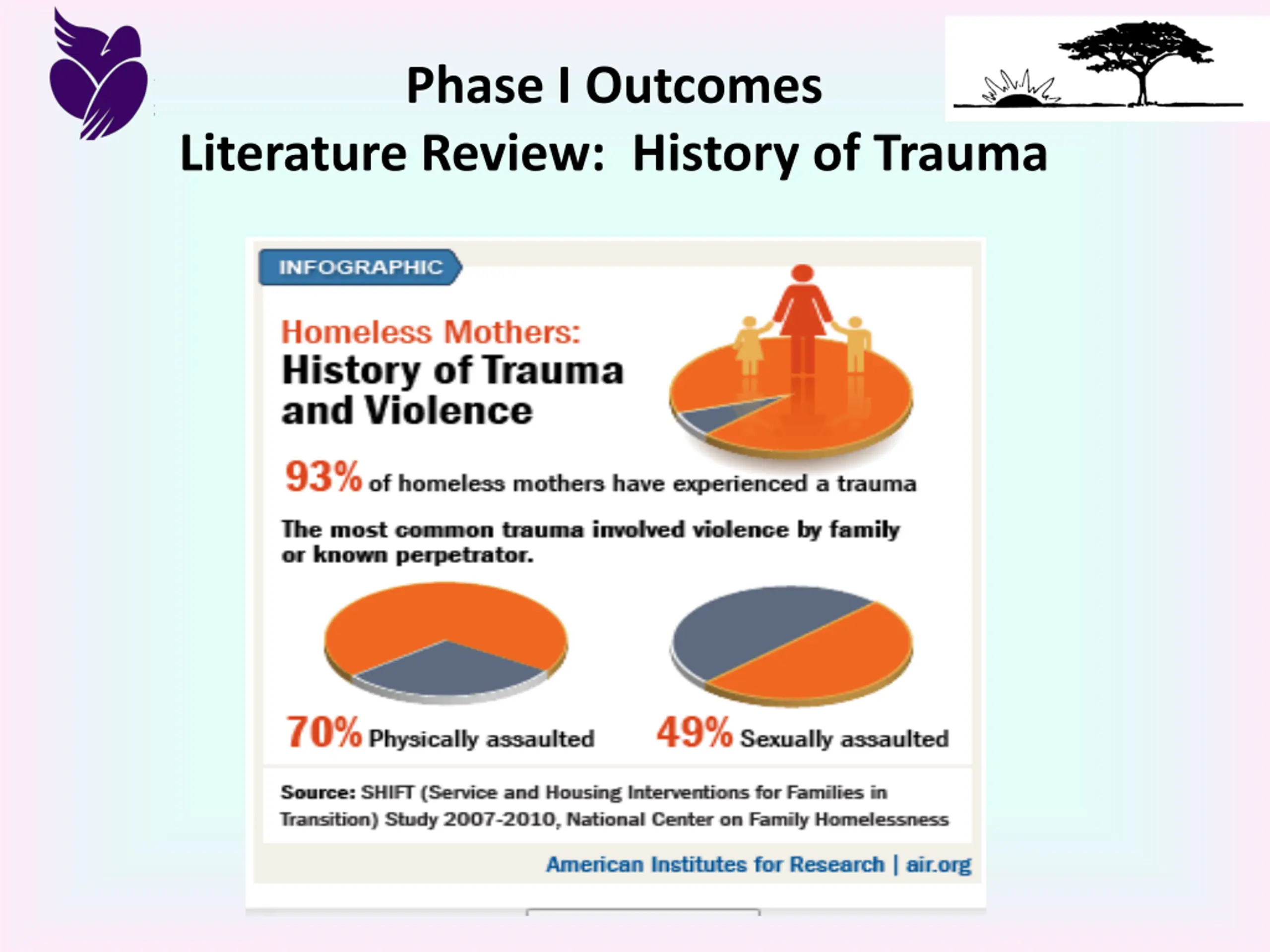 Phase I Outcomes
Literature Review: History of Trauma

INFOGRAPHIC

Homeless Mothers:
History of Trauma and Violence

93% of homeless mothers have experienced a trauma

The most common trauma involved violence by family or known perpetrator.

70% Physically assaulted

49% Sexually assaulted

Source: SHIFT (Service and Housing Interventions for Families in Transition) Study 2007-2010, National Center on Family Homelessness

American Institutes for Research | air.org